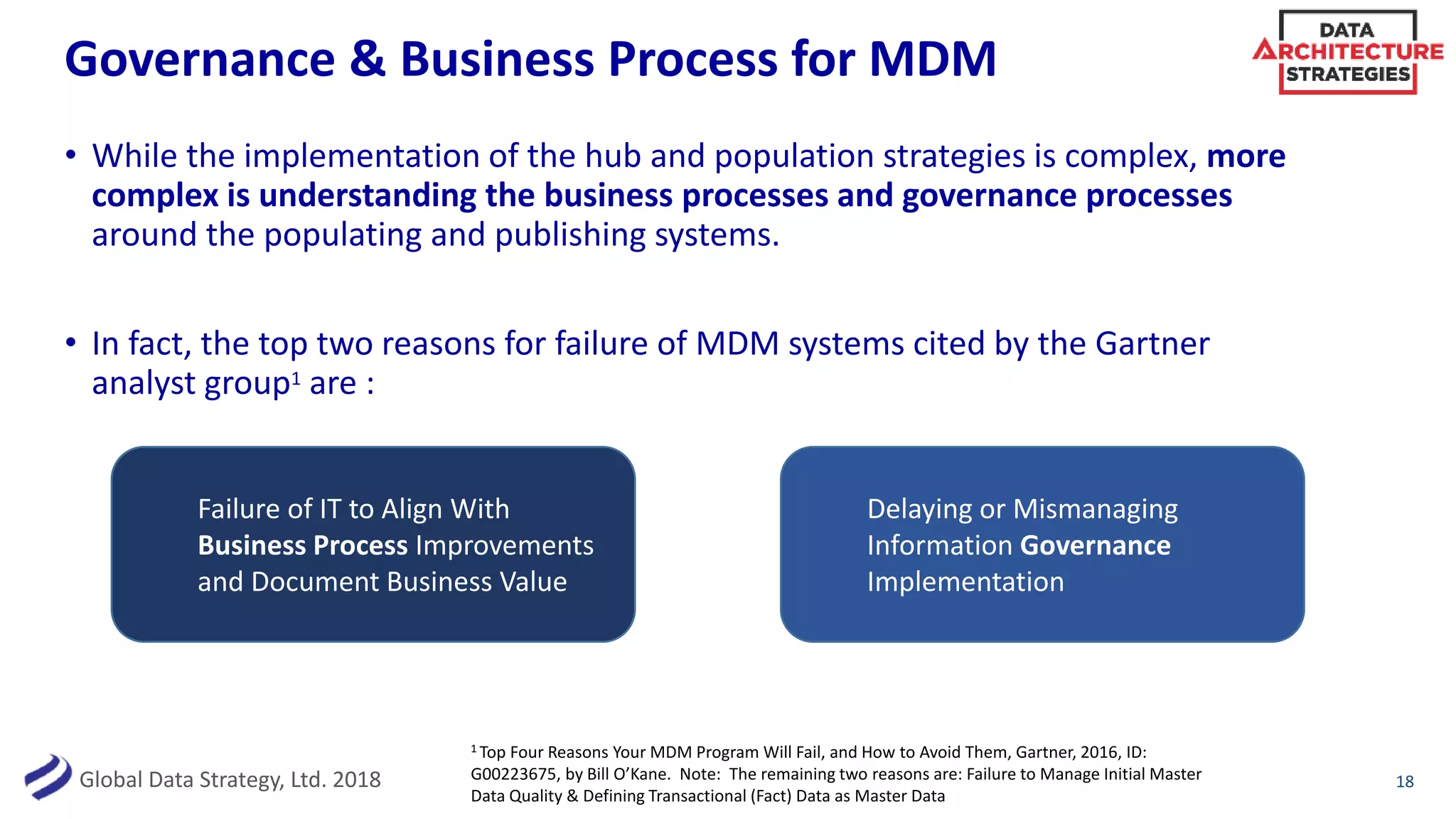 Governance & Business Process for MDM

DATA ARCHITECTURE STRATEGIES

• While the implementation of the hub and population strategies is complex, more complex is understanding the business processes and governance processes around the populating and publishing systems.

• In fact, the top two reasons for failure of MDM systems cited by the Gartner analyst group$^1$ are :

Failure of IT to Align With Business Process Improvements and Document Business Value

Delaying or Mismanaging Information Governance Implementation

Global Data Strategy, Ltd. 2018

$^1$ Top Four Reasons Your MDM Program Will Fail, and How to Avoid Them, Gartner, 2016, ID: G00223675, by Bill O'Kane. Note: The remaining two reasons are: Failure to Manage Initial Master Data Quality & Defining Transactional (Fact) Data as Master Data

18